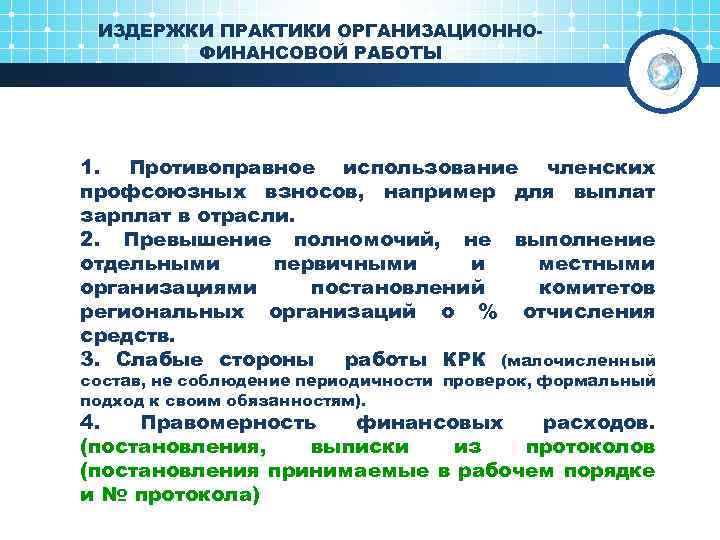 ИЗДЕРЖКИ ПРАКТИКИ ОРГАНИЗАЦИОННО-ФИНАНСОВОЙ РАБОТЫ

1. Противоправное использование членских профсоюзных взносов, например для выплат зарплат в отрасли.

2. Превышение полномочий, не выполнение отдельными первичными и местными организациями постановлений комитетов региональных организаций о % отчисления средств.

3. Слабые стороны работы КРК (малочисленный состав, не соблюдение периодичности проверок, формальный подход к своим обязанностям).

4. Правомерность финансовых расходов. (постановления, выписки из протоколов (постановления принимаемые в рабочем порядке и № протокола)